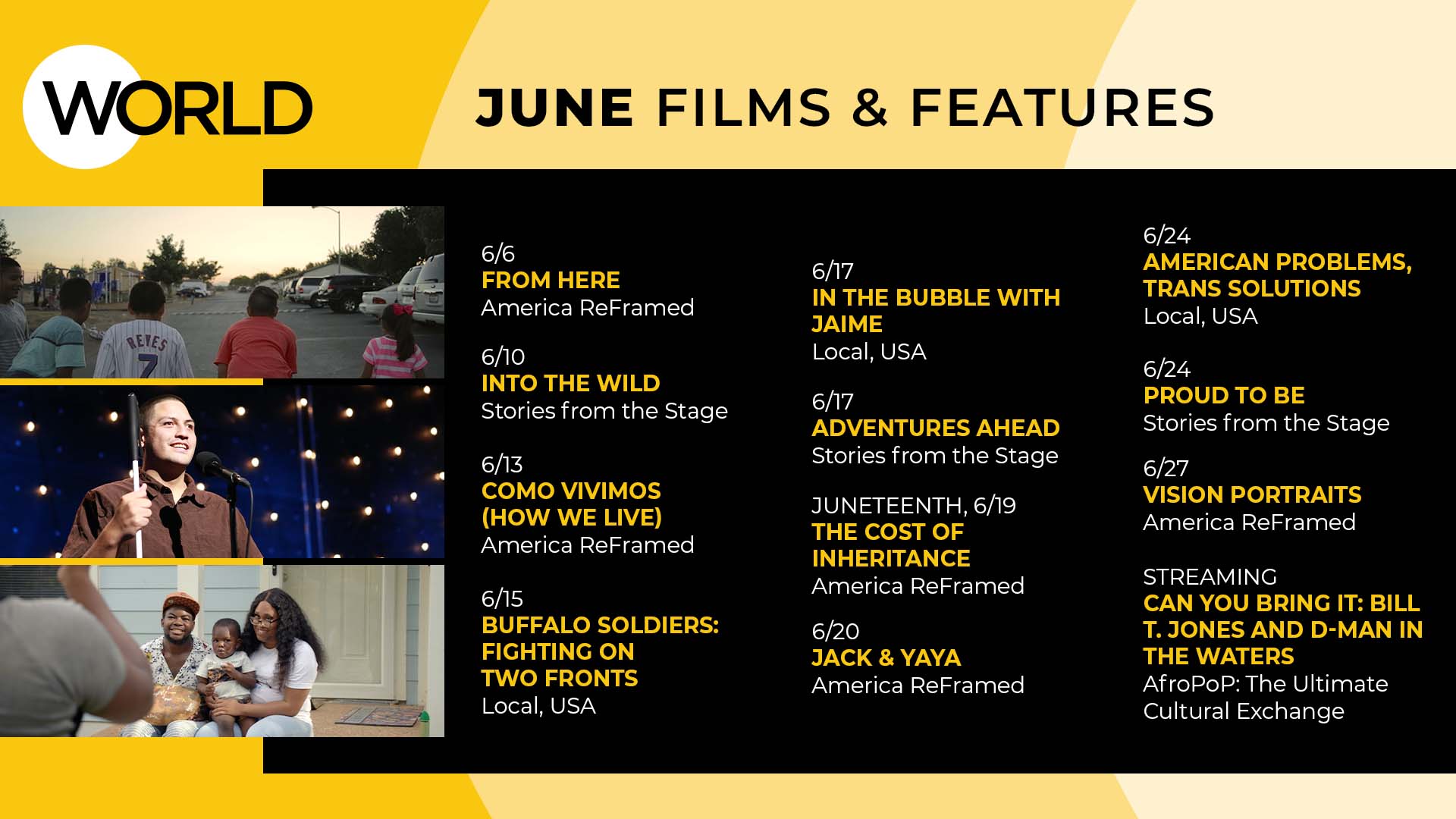 WORLD

JUNE FILMS & FEATURES

REYES 7

6/6
FROM HERE
America ReFramed

6/10
INTO THE WILD
Stories from the Stage

6/13
COMO VIVIMOS (HOW WE LIVE)
America ReFramed

6/15
BUFFALO SOLDIERS: FIGHTING ON TWO FRONTS
Local, USA

6/17
IN THE BUBBLE WITH JAIME
Local, USA

6/17
ADVENTURES AHEAD
Stories from the Stage

JUNETEENTH, 6/19
THE COST OF INHERITANCE
America ReFramed

6/20
JACK & YAYA
America ReFramed

6/24
AMERICAN PROBLEMS, TRANS SOLUTIONS
Local, USA

6/24
PROUD TO BE
Stories from the Stage

6/27
VISION PORTRAITS
America ReFramed

STREAMING
CAN YOU BRING IT: BILL T. JONES AND D-MAN IN THE WATERS
AfroPoP: The Ultimate Cultural Exchange